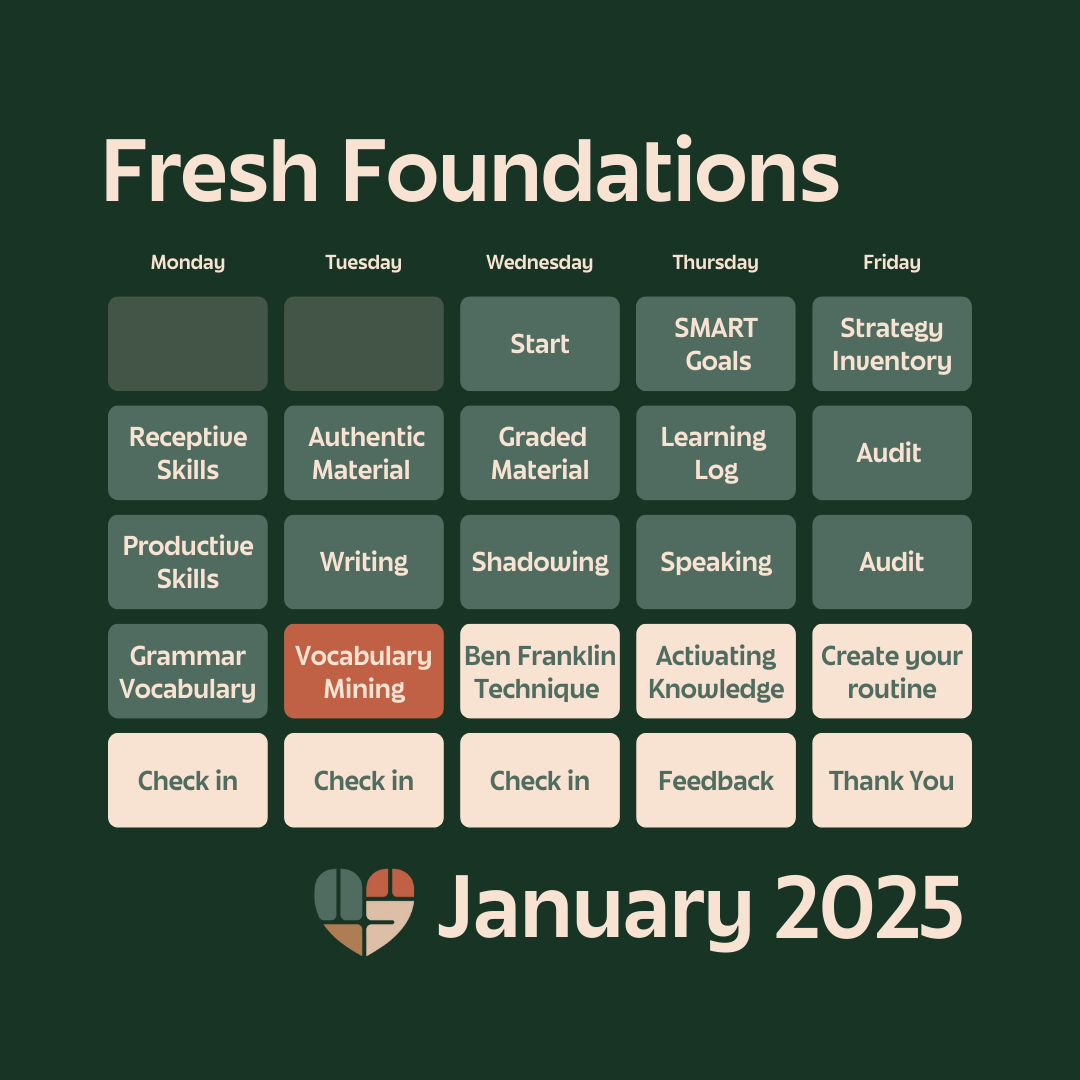 Fresh Foundations

| Monday | Tuesday | Wednesday | Thursday | Friday |
|---|---|---|---|---|
| | | Start | SMART Goals | Strategy Inventory |
| Receptive Skills | Authentic Material | Graded Material | Learning Log | Audit |
| Productive Skills | Writing | Shadowing | Speaking | Audit |
| Grammar Vocabulary | Vocabulary Mining | Ben Franklin Technique | Activating Knowledge | Create your routine |
| Check in | Check in | Check in | Feedback | Thank You |

January 2025